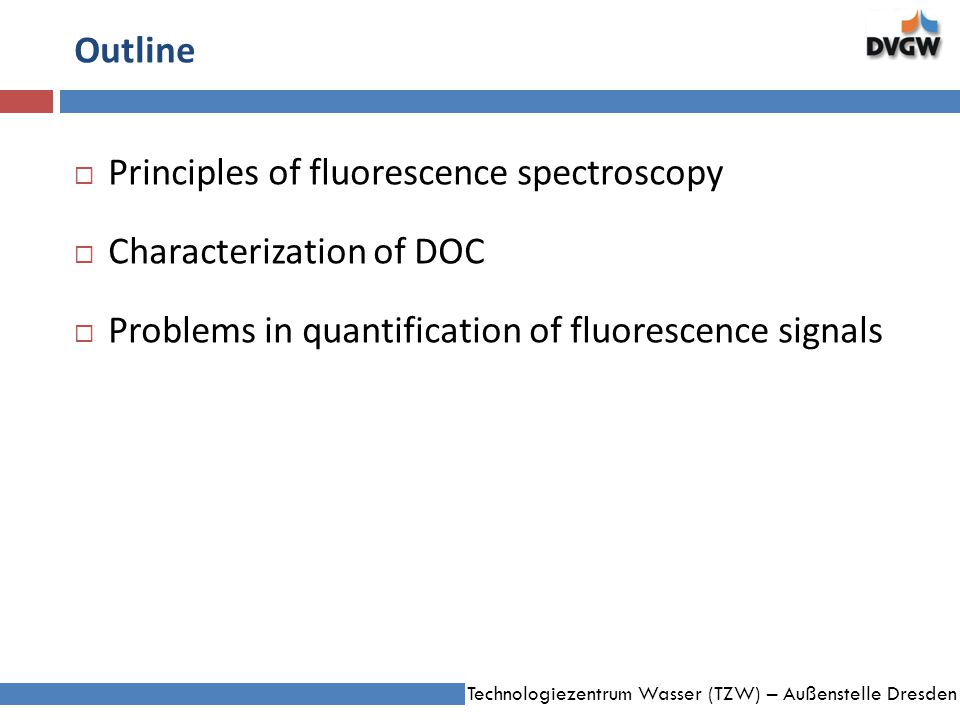 Outline

DVGW

□ Principles of fluorescence spectroscopy

□ Characterization of DOC

□ Problems in quantification of fluorescence signals

Technologiezentrum Wasser (TZW) – Außenstelle Dresden